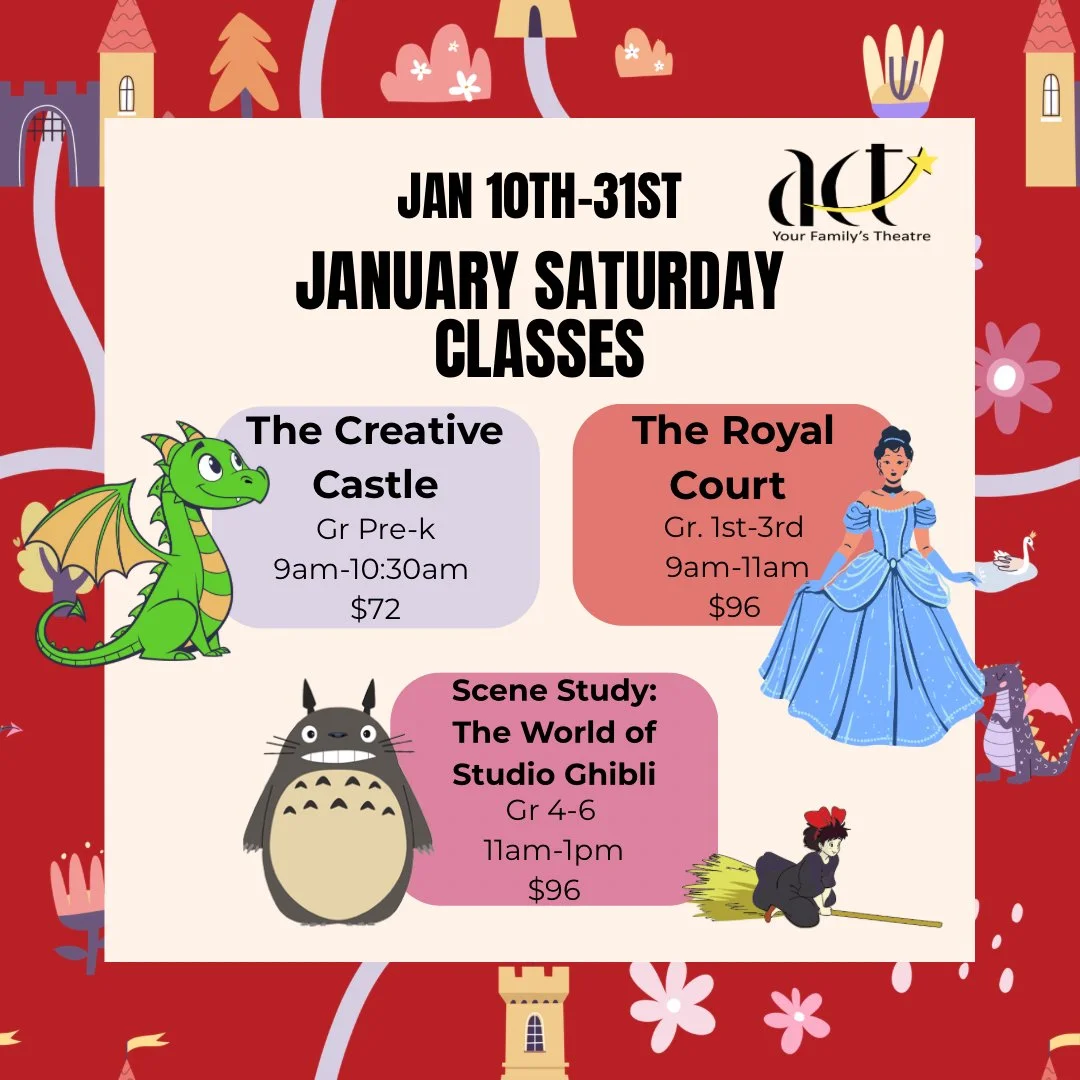 JAN 10TH-31ST

act
Your Family's Theatre

JANUARY SATURDAY CLASSES

The Creative Castle
Gr Pre-k
9am-10:30am
$72

The Royal Court
Gr. 1st-3rd
9am-11am
$96

Scene Study: The World of Studio Ghibli
Gr 4-6
11am-1pm
$96